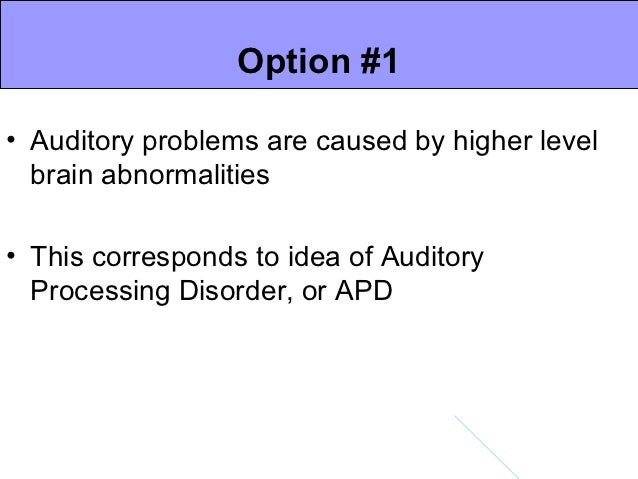 Option #1

• Auditory problems are caused by higher level brain abnormalities

• This corresponds to idea of Auditory Processing Disorder, or APD